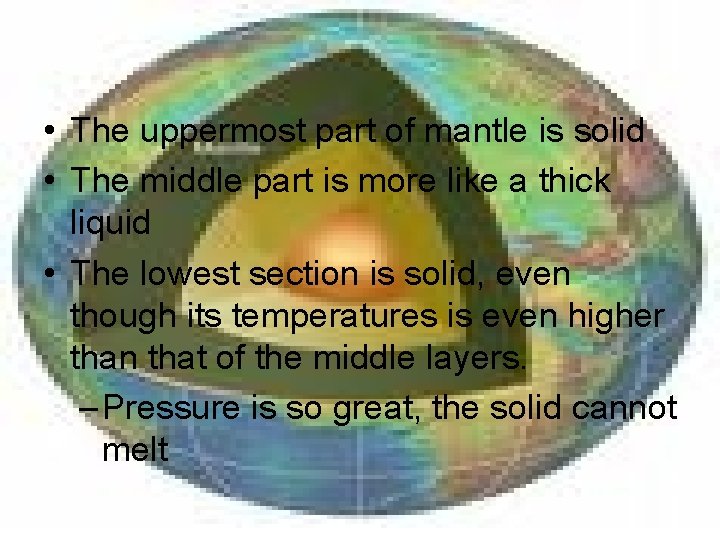 • The uppermost part of mantle is solid
• The middle part is more like a thick liquid
• The lowest section is solid, even though its temperatures is even higher than that of the middle layers.
– Pressure is so great, the solid cannot melt